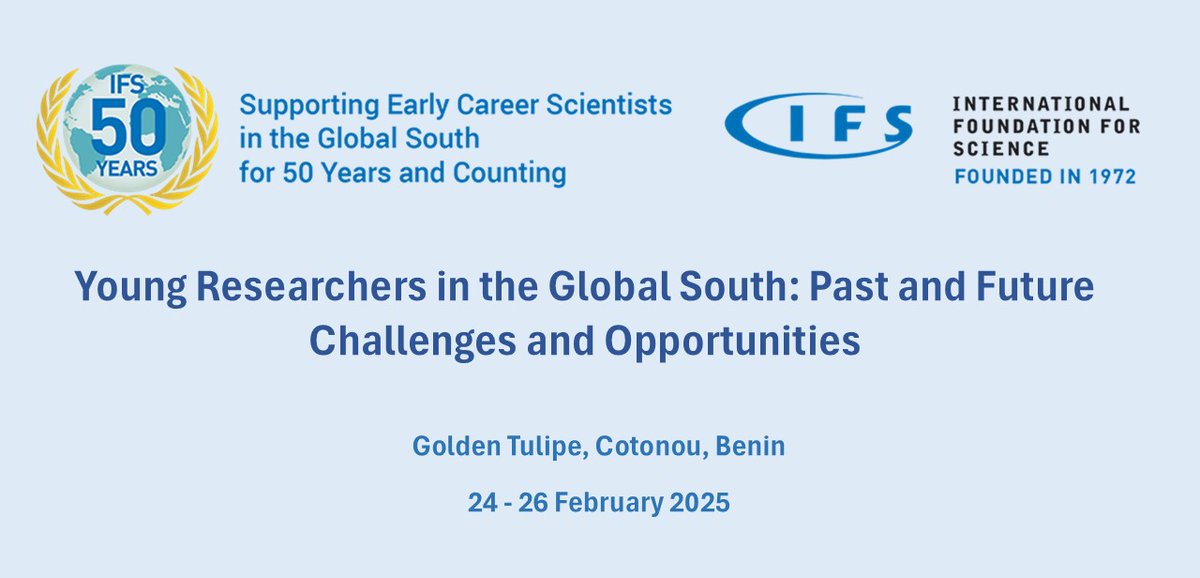 IFS 50 YEARS

Supporting Early Career Scientists in the Global South for 50 Years and Counting

IFS

INTERNATIONAL FOUNDATION FOR SCIENCE
FOUNDED IN 1972

Young Researchers in the Global South: Past and Future Challenges and Opportunities

Golden Tulipe, Cotonou, Benin

24 - 26 February 2025